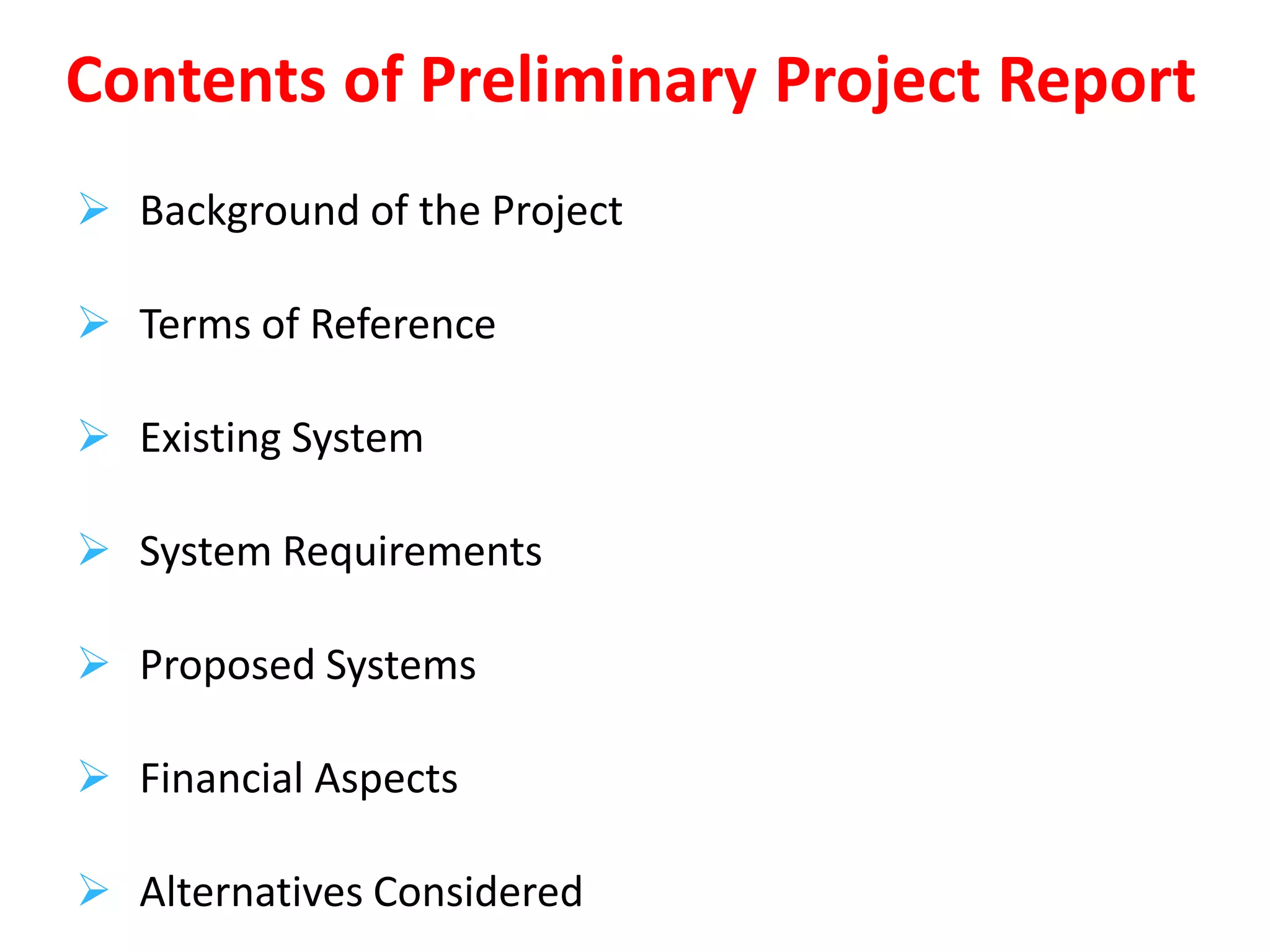 Contents of Preliminary Project Report

➢ Background of the Project

➢ Terms of Reference

➢ Existing System

➢ System Requirements

➢ Proposed Systems

➢ Financial Aspects

➢ Alternatives Considered